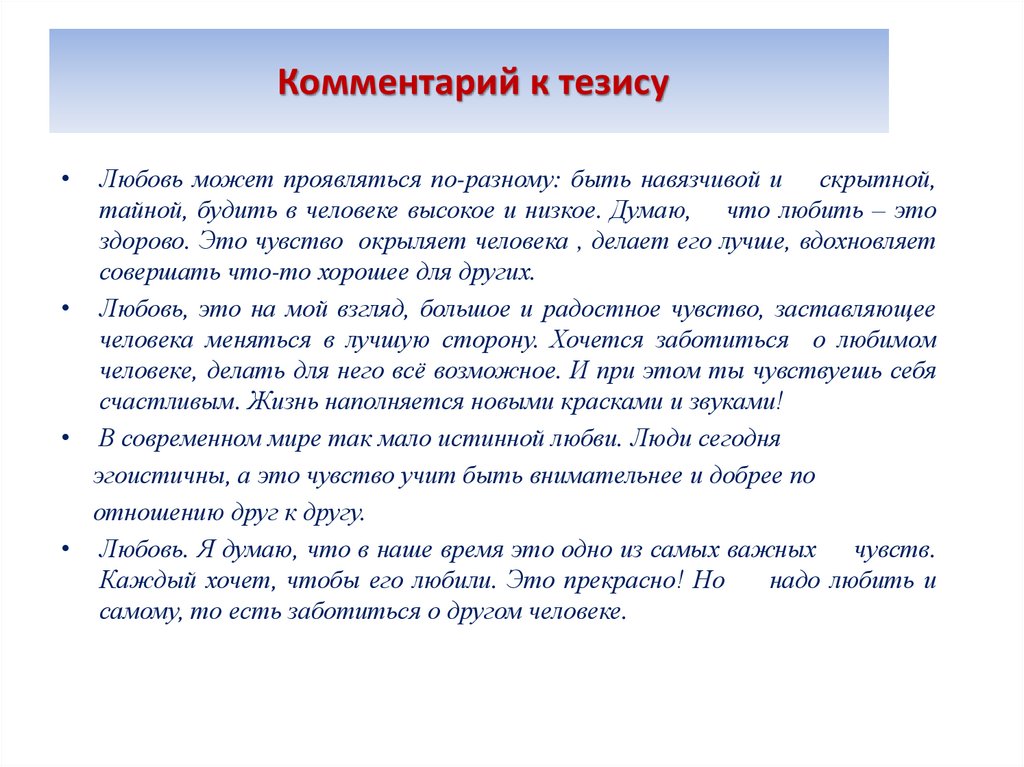 Комментарий к тезису

• Любовь может проявляться по-разному: быть навязчивой и скрытной, тайной, будить в человеке высокое и низкое. Думаю, что любить – это здорово. Это чувство окрыляет человека , делает его лучше, вдохновляет совершать что-то хорошее для других.

• Любовь, это на мой взгляд, большое и радостное чувство, заставляющее человека меняться в лучшую сторону. Хочется заботиться о любимом человеке, делать для него всё возможное. И при этом ты чувствуешь себя счастливым. Жизнь наполняется новыми красками и звуками!

• В современном мире так мало истинной любви. Люди сегодня эгоистичны, а это чувство учит быть внимательнее и добрее по отношению друг к другу.

• Любовь. Я думаю, что в наше время это одно из самых важных чувств. Каждый хочет, чтобы его любили. Это прекрасно! Но надо любить и самому, то есть заботиться о другом человеке.